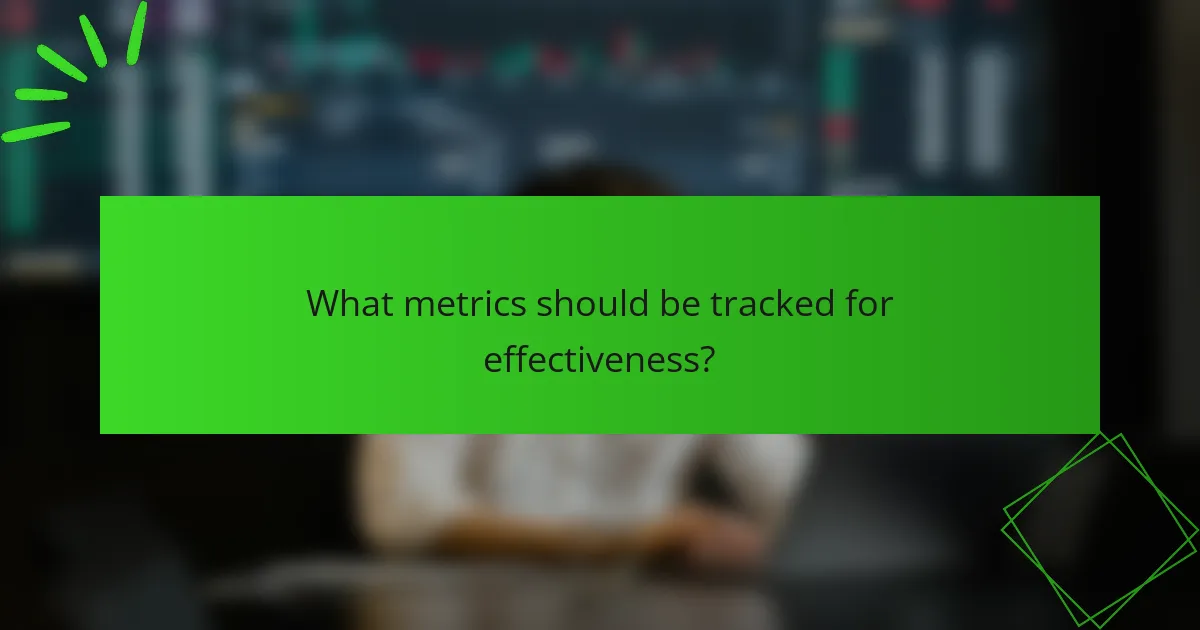 What metrics should be tracked for effectiveness?